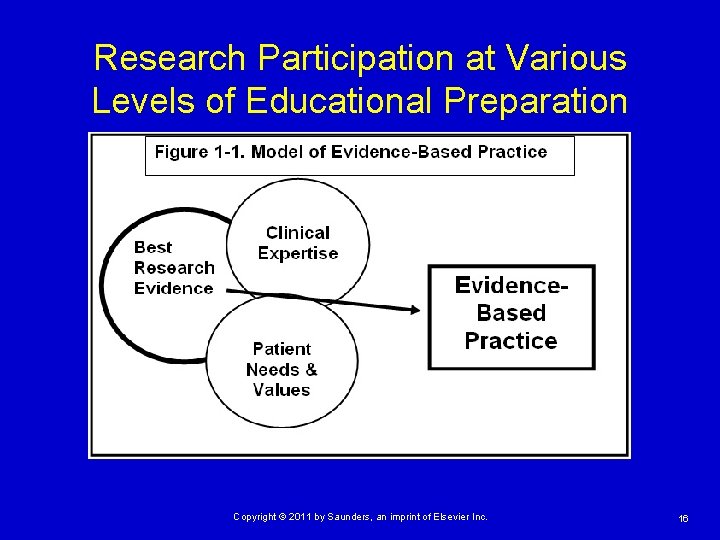 Research Participation at Various Levels of Educational Preparation

Figure 1-1. Model of Evidence-Based Practice

Best Research Evidence

Clinical Expertise

Patient Needs & Values

Evidence-Based Practice

Copyright © 2011 by Saunders, an imprint of Elsevier Inc.

16